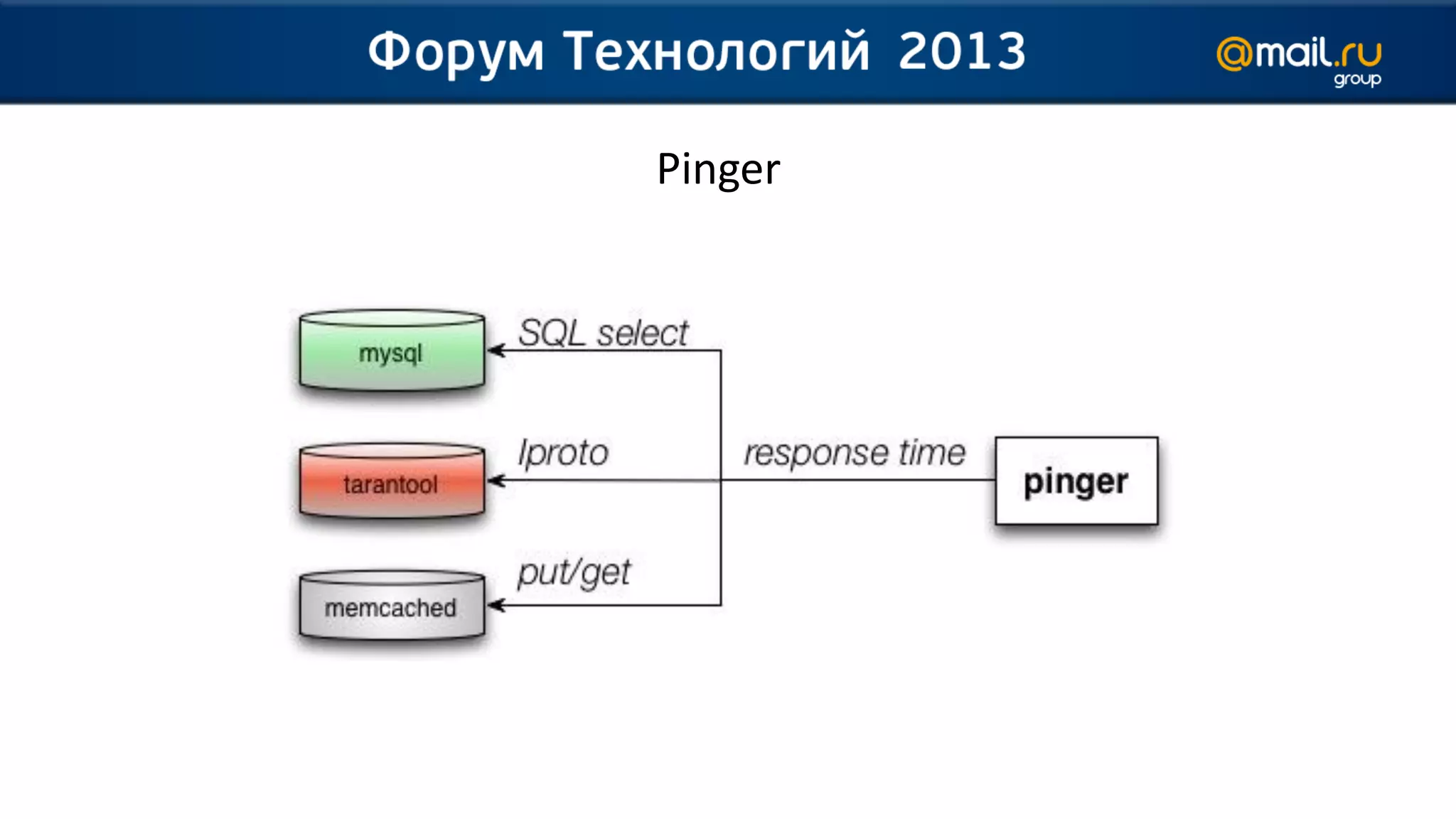 Форум Технологий 2013

@mail.ru group

Pinger

mysql

SQL select

tarantool

Iproto

response time

pinger

memcached

put/get